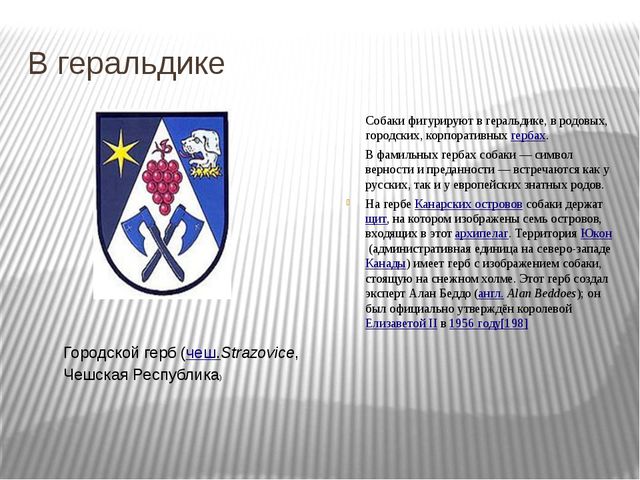 В геральдике

Собаки фигурируют в геральдике, в родовых, городских, корпоративных гербах.

В фамильных гербах собаки — символ верности и преданности — встречаются как у русских, так и у европейских знатных родов.

На гербе Канарских островов собаки держат щит, на котором изображены семь островов, входящих в этот архипелаг. Территория Юкон (административная единица на северо-западе Канады) имеет герб с изображением собаки, стоящую на снежном холме. Этот герб создал эксперт Алан Беддо (англ. Alan Beddoes); он был официально утверждён королевой Елизаветой II в 1956 году[198]

Городской герб (чеш.Strazovice, Чешская Республика)